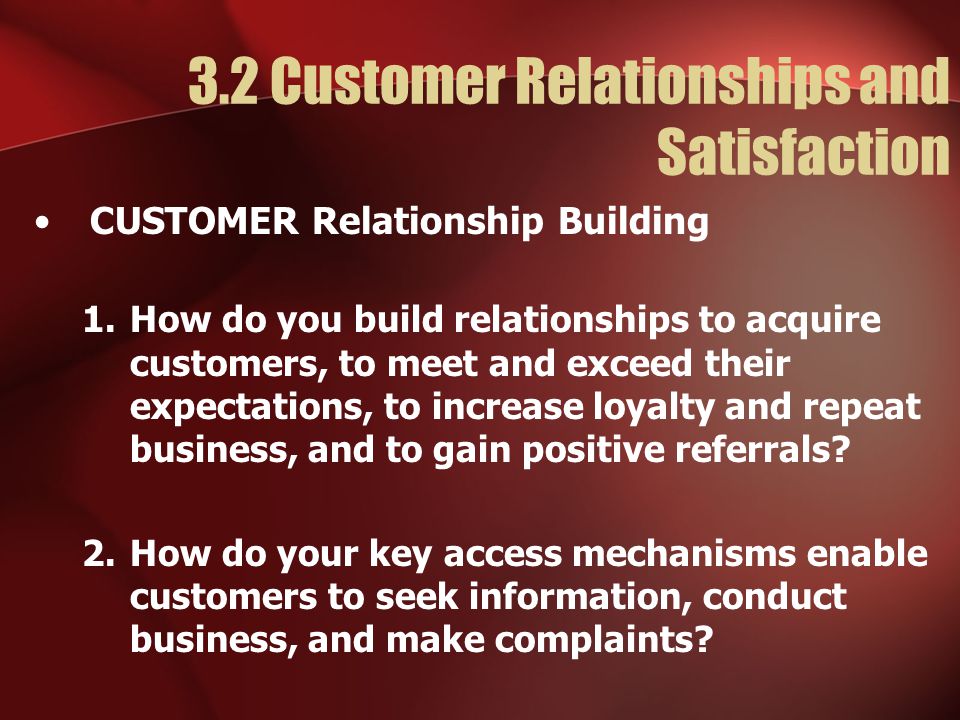 3.2 Customer Relationships and Satisfaction

• CUSTOMER Relationship Building

1. How do you build relationships to acquire customers, to meet and exceed their expectations, to increase loyalty and repeat business, and to gain positive referrals?

2. How do your key access mechanisms enable customers to seek information, conduct business, and make complaints?